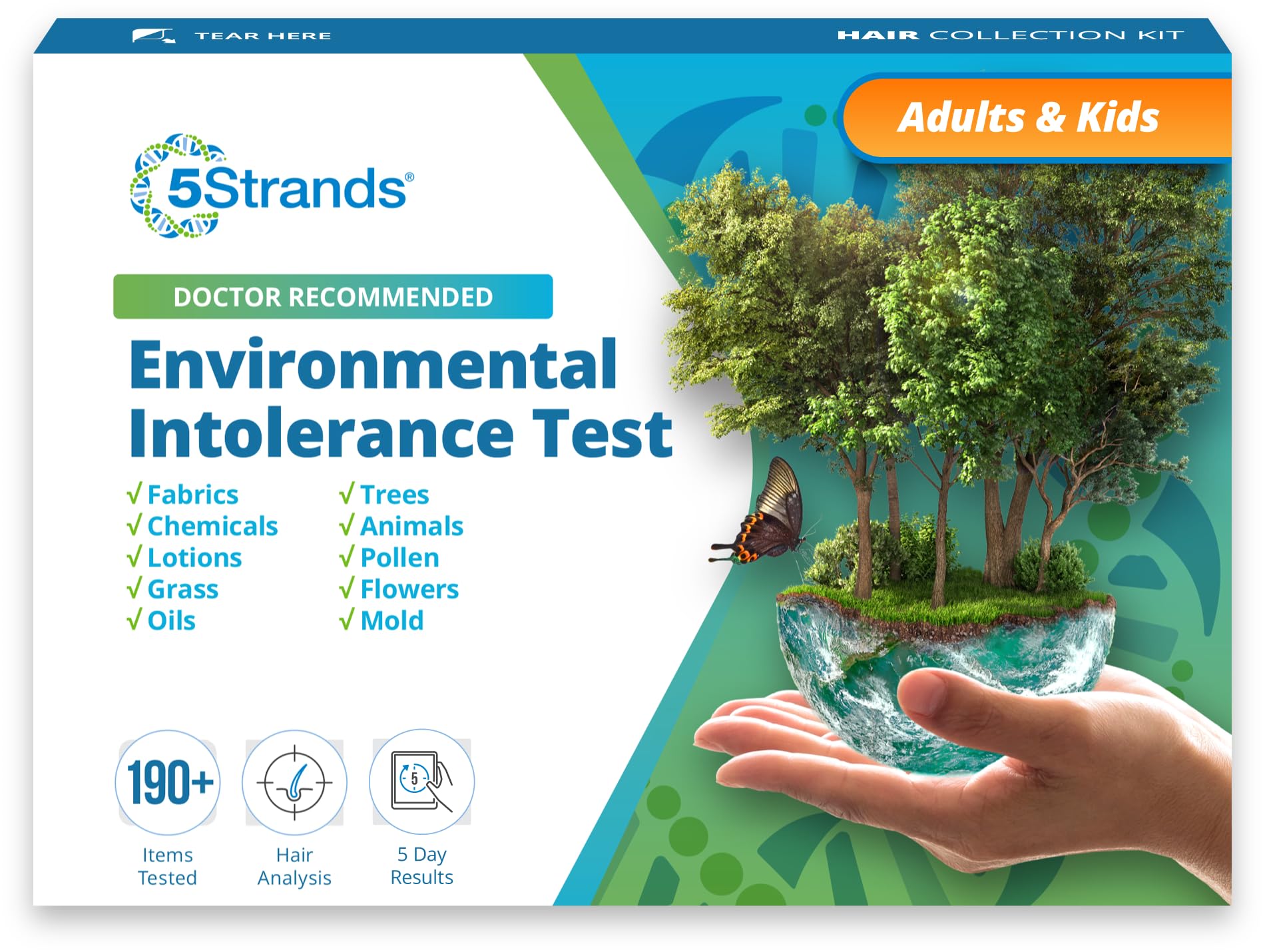 TEAR HERE

HAIR COLLECTION KIT

Adults & Kids

5Strands®

DOCTOR RECOMMENDED

Environmental Intolerance Test

√ Fabrics
√ Chemicals
√ Lotions
√ Grass
√ Oils

√ Trees
√ Animals
√ Pollen
√ Flowers
√ Mold

190+
Items Tested

Hair Analysis

5
5 Day Results